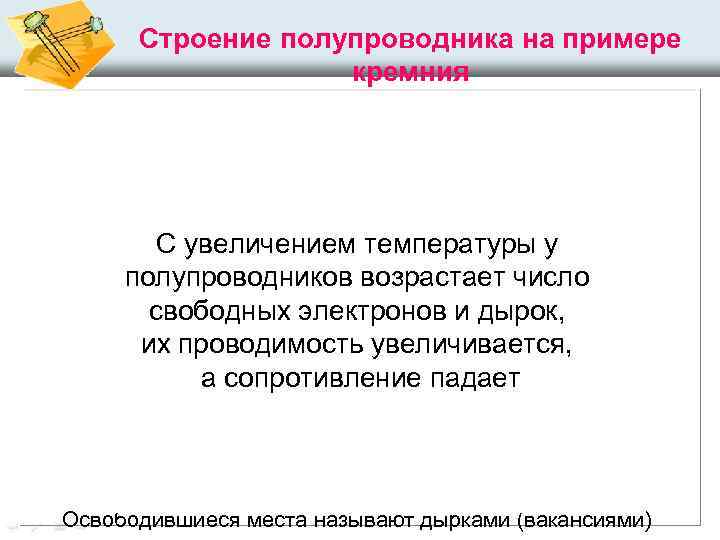 Строение полупроводника на примере кремния

С увеличением температуры у полупроводников возрастает число свободных электронов и дырок, их проводимость увеличивается, а сопротивление падает

Освободившиеся места называют дырками (вакансиями)